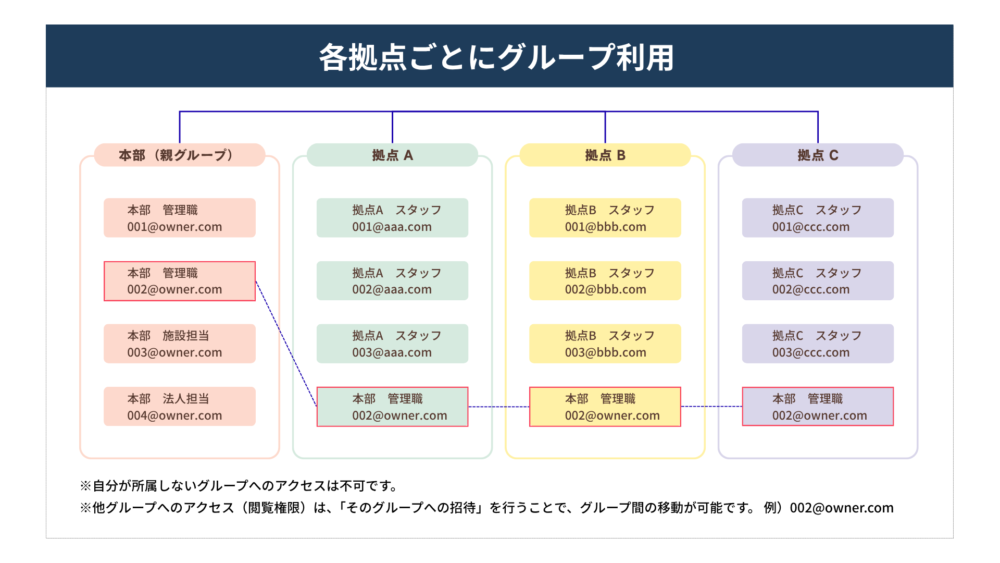 各拠点ごとにグループ利用

本部（親グループ）

本部　管理職
001@owner.com

本部　管理職
002@owner.com

本部　施設担当
003@owner.com

本部　法人担当
004@owner.com

拠点 A

拠点A　スタッフ
001@aaa.com

拠点A　スタッフ
002@aaa.com

拠点A　スタッフ
003@aaa.com

本部　管理職
002@owner.com

拠点 B

拠点B　スタッフ
001@bbb.com

拠点B　スタッフ
002@bbb.com

拠点B　スタッフ
003@bbb.com

本部　管理職
002@owner.com

拠点 C

拠点C　スタッフ
001@ccc.com

拠点C　スタッフ
002@ccc.com

拠点C　スタッフ
003@ccc.com

本部　管理職
002@owner.com

※自分が所属しないグループへのアクセスは不可です。
※他グループへのアクセス（閲覧権限）は、「そのグループへの招待」を行うことで、グループ間の移動が可能です。 例）002@owner.com